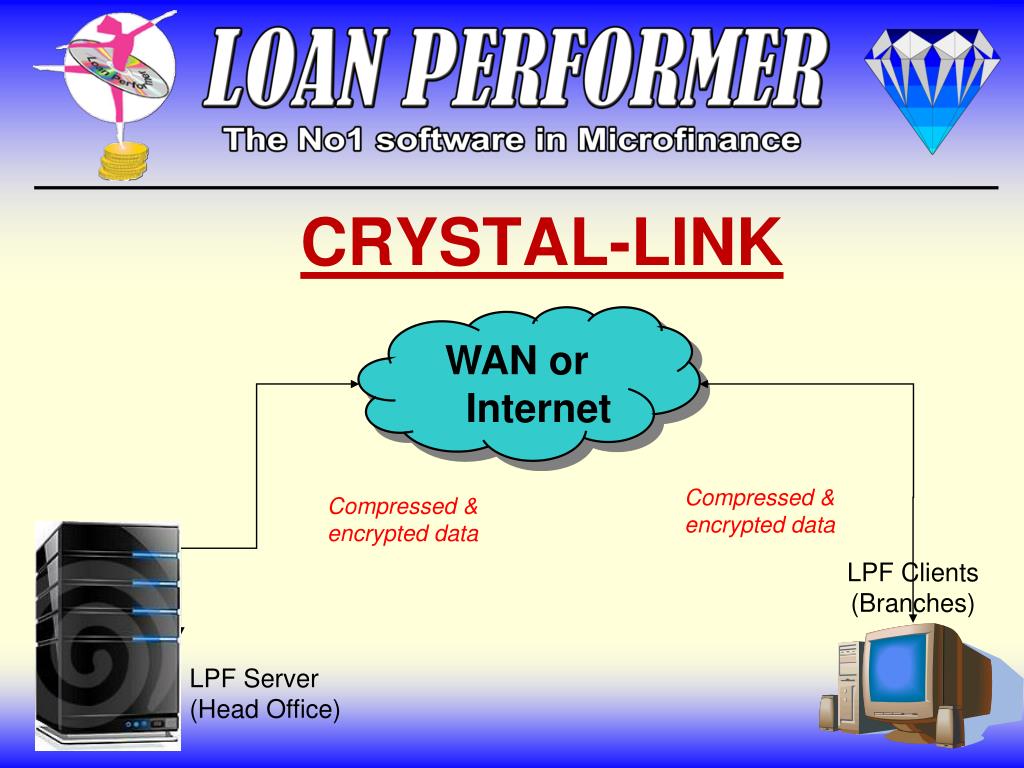 LOAN PERFORMER

The No1 software in Microfinance

CRYSTAL-LINK

WAN or Internet

Compressed & encrypted data

Compressed & encrypted data

LPF Clients (Branches)

LPF Server (Head Office)